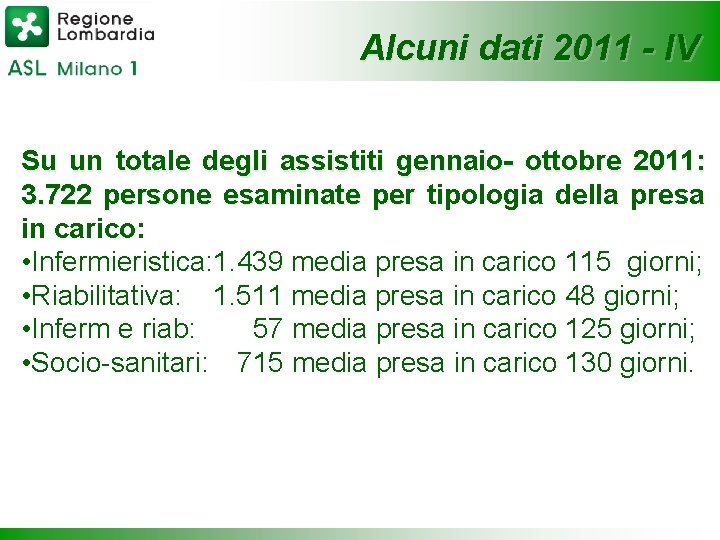 Regione Lombardia
ASL Milano 1

Alcuni dati 2011 - IV

Su un totale degli assistiti gennaio- ottobre 2011: 3.722 persone esaminate per tipologia della presa in carico:
•Infermieristica:1.439 media presa in carico 115 giorni;
•Riabilitativa: 1.511 media presa in carico 48 giorni;
•Inferm e riab: 57 media presa in carico 125 giorni;
•Socio-sanitari: 715 media presa in carico 130 giorni.